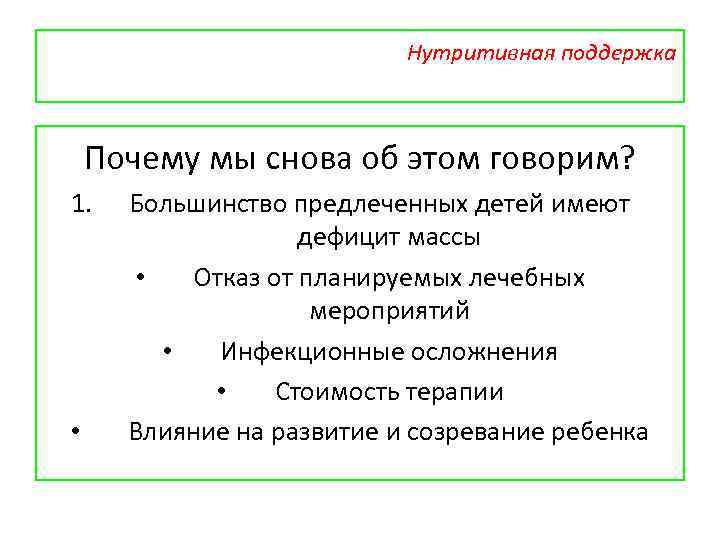 Нутритивная поддержка

Почему мы снова об этом говорим?

1. Большинство предлеченных детей имеют дефицит массы

• Отказ от планируемых лечебных мероприятий

• Инфекционные осложнения

• Стоимость терапии

• Влияние на развитие и созревание ребенка